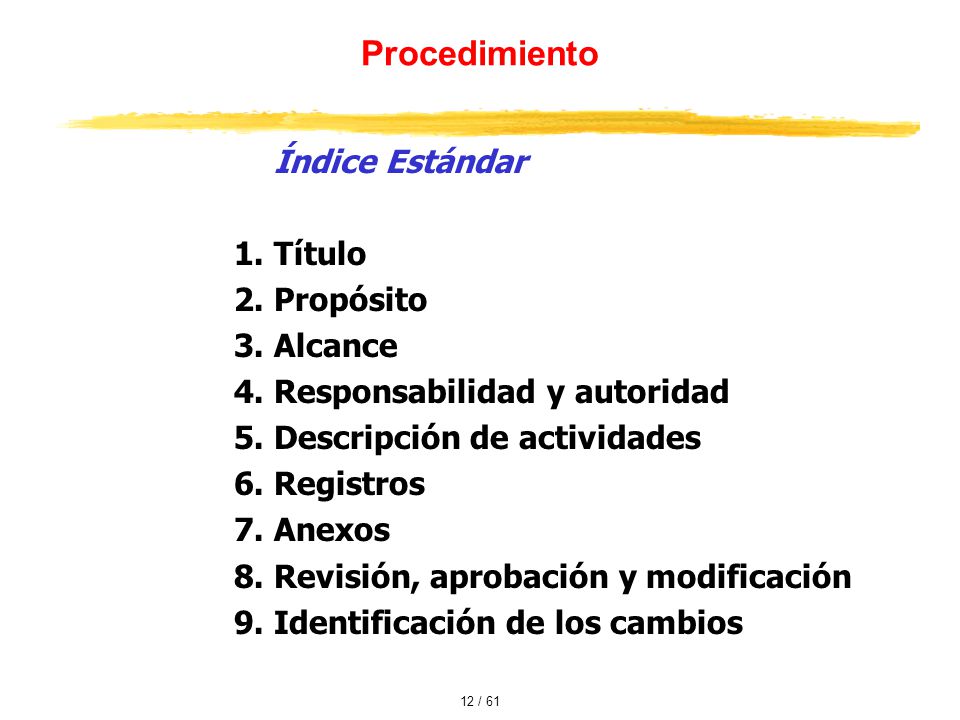 Procedimiento

Índice Estándar

1. Título
2. Propósito
3. Alcance
4. Responsabilidad y autoridad
5. Descripción de actividades
6. Registros
7. Anexos
8. Revisión, aprobación y modificación
9. Identificación de los cambios

12 / 61